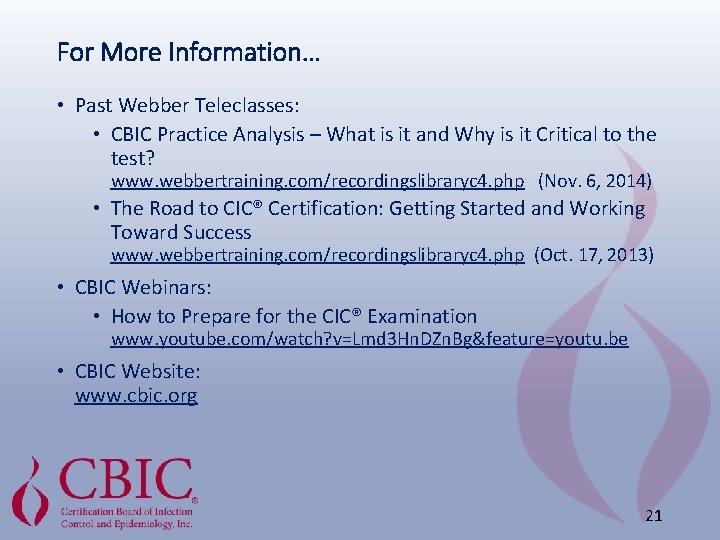 For More Information…

• Past Webber Teleclasses:

• CBIC Practice Analysis – What is it and Why is it Critical to the test?
www.webbertraining.com/recordingslibraryc4.php (Nov. 6, 2014)

• The Road to CIC® Certification: Getting Started and Working Toward Success
www.webbertraining.com/recordingslibraryc4.php (Oct. 17, 2013)

• CBIC Webinars:

• How to Prepare for the CIC® Examination
www.youtube.com/watch?v=Lmd3HnDZnBg&feature=youtu.be

• CBIC Website:
www.cbic.org

CBIC®
Certification Board of Infection Control and Epidemiology, Inc.

21